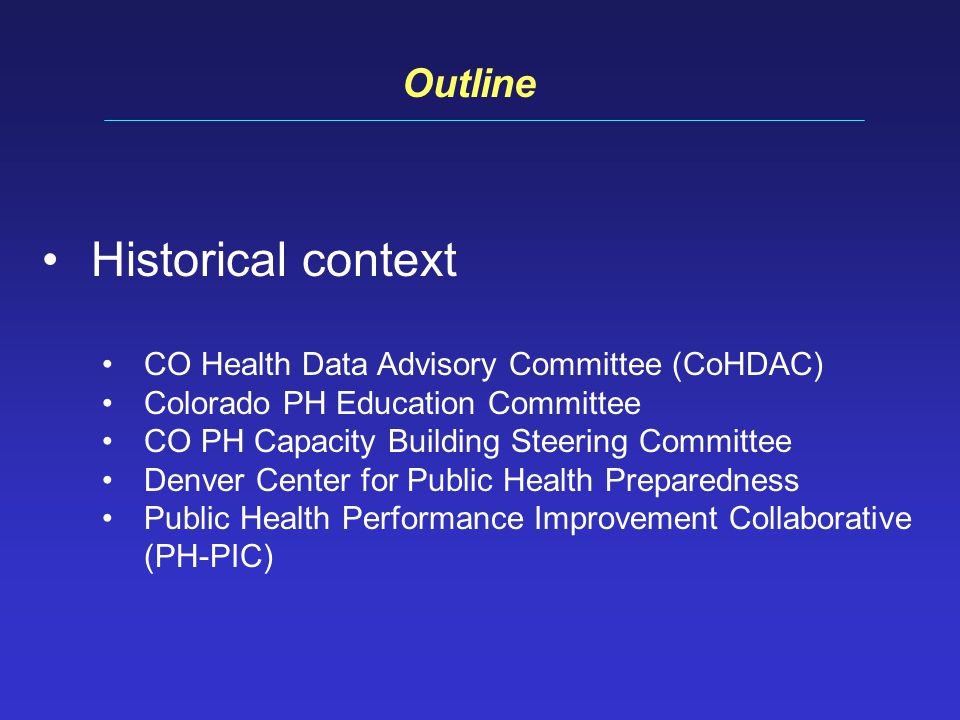 Outline

• Historical context

• CO Health Data Advisory Committee (CoHDAC)
• Colorado PH Education Committee
• CO PH Capacity Building Steering Committee
• Denver Center for Public Health Preparedness
• Public Health Performance Improvement Collaborative (PH-PIC)